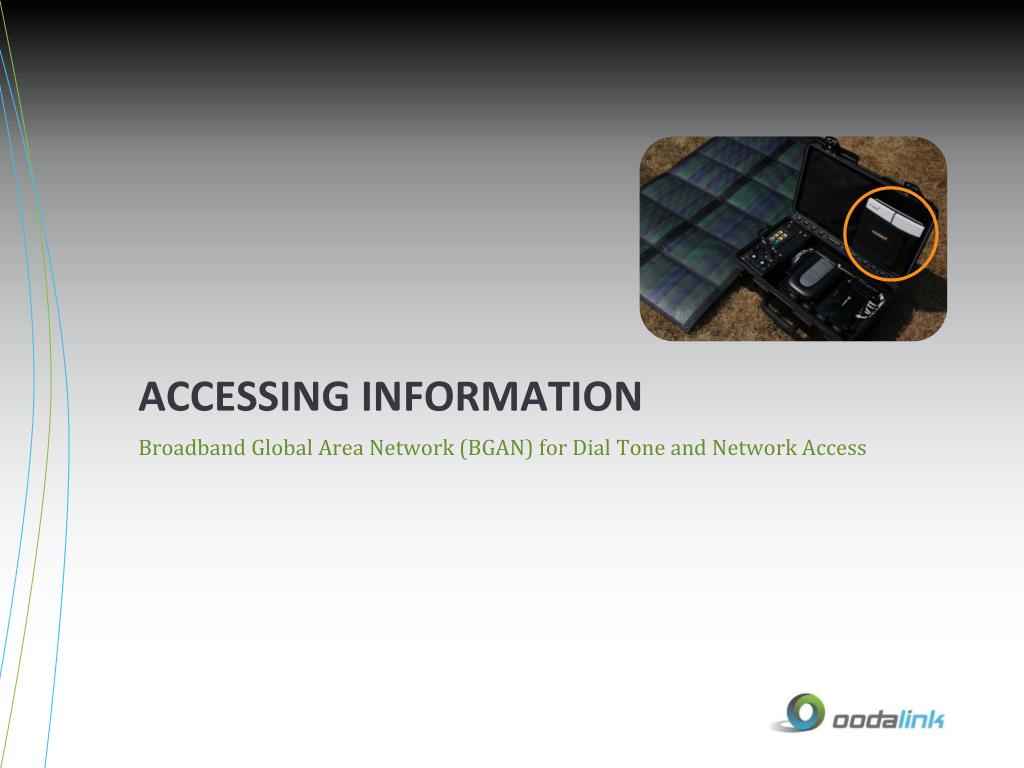 ACCESSING INFORMATION

Broadband Global Area Network (BGAN) for Dial Tone and Network Access

oodalink